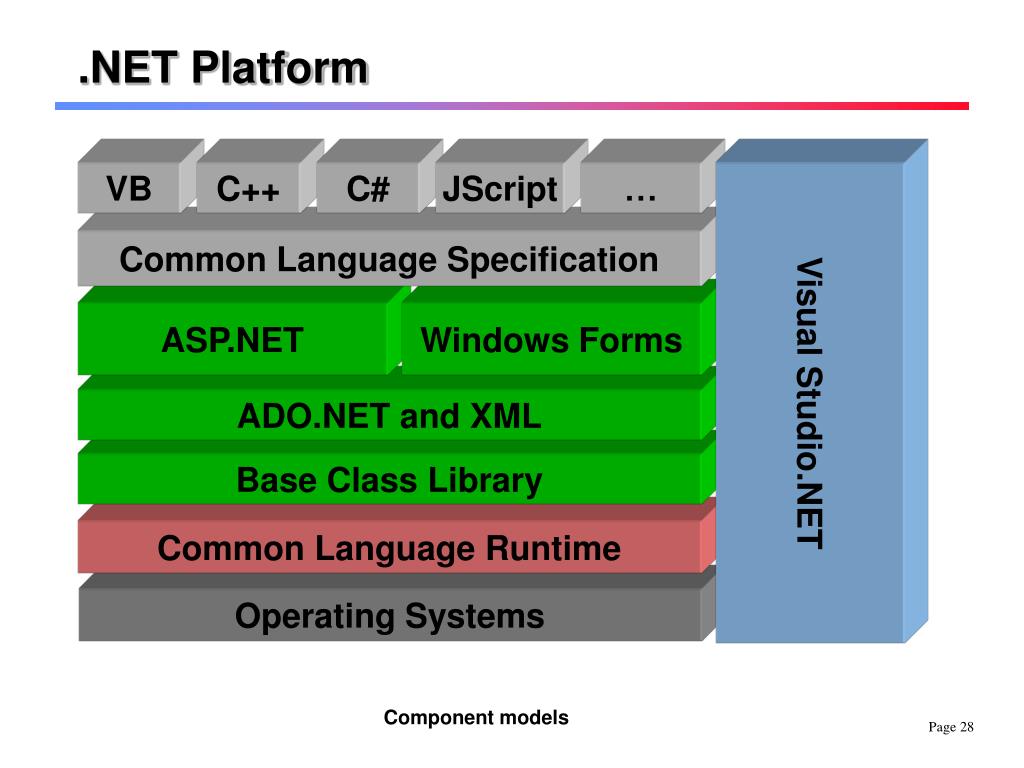 .NET Platform

VB
C++
C#
JScript
…

Common Language Specification

ASP.NET
Windows Forms

ADO.NET and XML

Base Class Library

Common Language Runtime

Operating Systems

Visual Studio.NET

Component models

Page 28